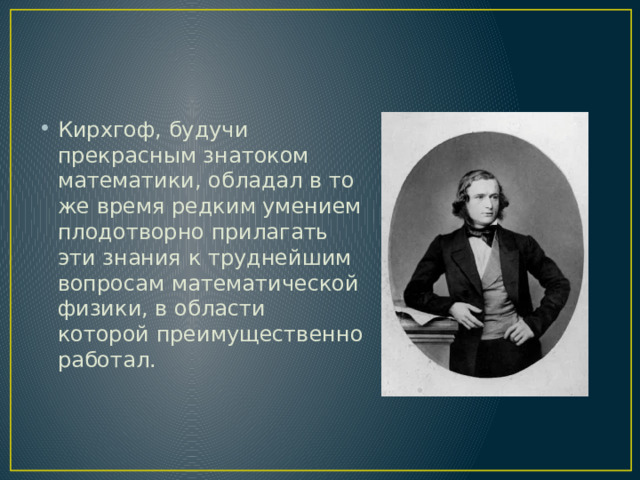 • Кирхгоф, будучи прекрасным знатоком математики, обладал в то же время редким умением плодотворно прилагать эти знания к труднейшим вопросам математической физики, в области которой преимущественно работал.